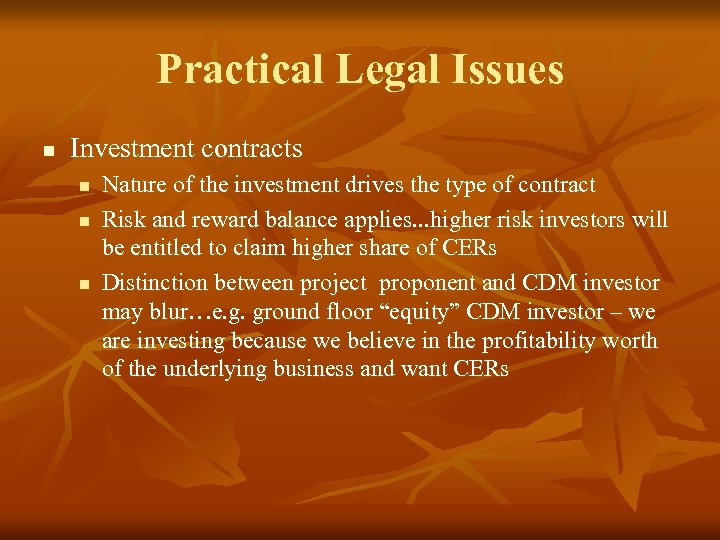 Practical Legal Issues

- Investment contracts
  - Nature of the investment drives the type of contract
  - Risk and reward balance applies...higher risk investors will be entitled to claim higher share of CERs
  - Distinction between project proponent and CDM investor may blur…e.g. ground floor “equity” CDM investor – we are investing because we believe in the profitability worth of the underlying business and want CERs